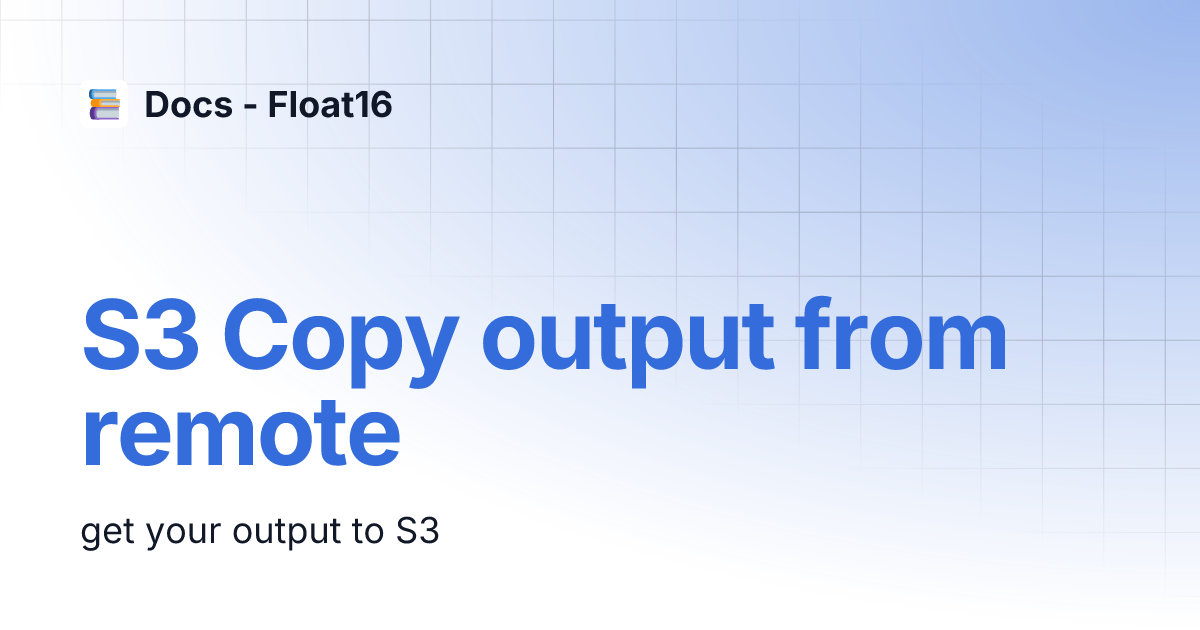 Docs - Float16

S3 Copy output from remote

get your output to S3